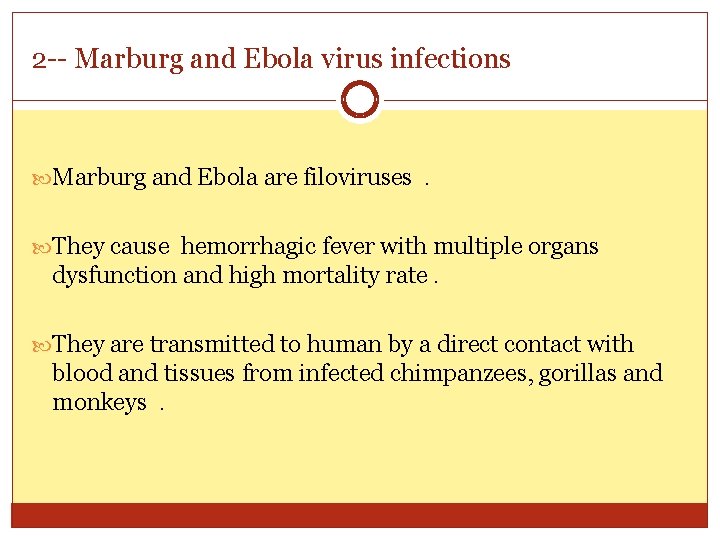 2-- Marburg and Ebola virus infections

Marburg and Ebola are filoviruses .

They cause hemorrhagic fever with multiple organs dysfunction and high mortality rate .

They are transmitted to human by a direct contact with blood and tissues from infected chimpanzees, gorillas and monkeys .